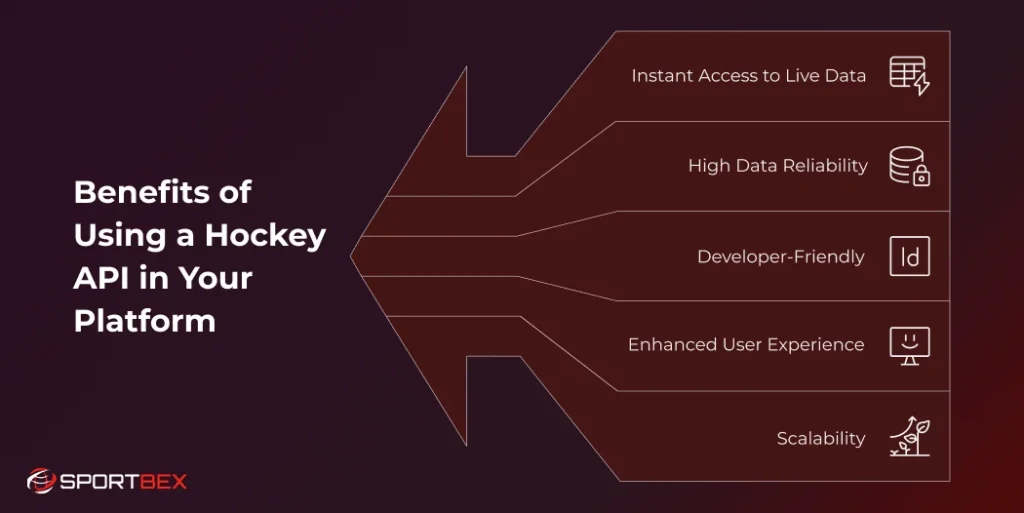 Benefits of Using a Hockey API in Your Platform

Instant Access to Live Data

High Data Reliability

Developer-Friendly

Enhanced User Experience

Scalability

SPORTBEX